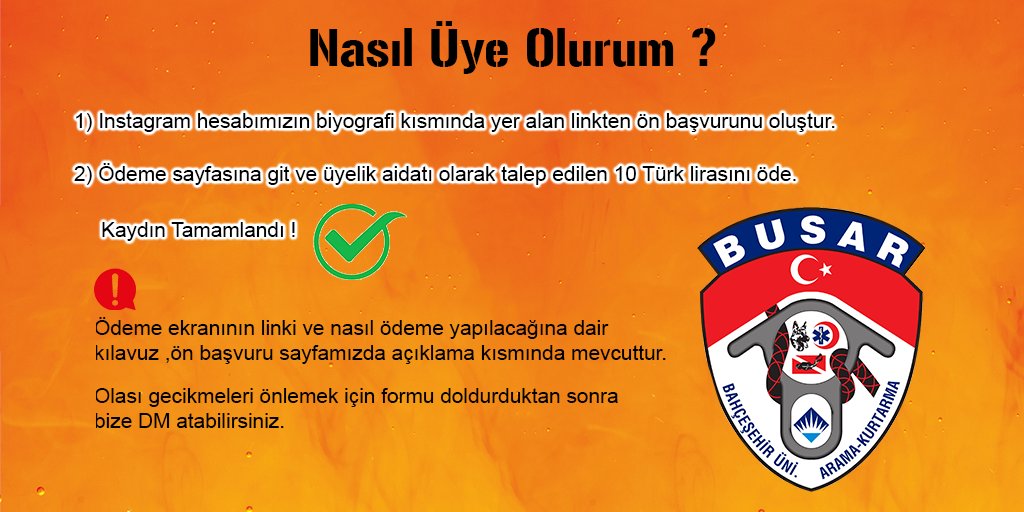 Nasıl Üye Olurum ?

1) Instagram hesabımızın biyografi kısmında yer alan linkten ön başvurunu oluştur.

2) Ödeme sayfasına git ve üyelik aidatı olarak talep edilen 10 Türk lirasını öde.

Kaydın Tamamlandı !

Ödeme ekranının linki ve nasıl ödeme yapılacağına dair kılavuz ,ön başvuru sayfamızda açıklama kısmında mevcuttur.

Olası gecikmeleri önlemek için formu doldurduktan sonra bize DM atabilirsiniz.

BUSAR

BAHÇEŞEHİR ÜNİ. ARAMA-KURTARMA